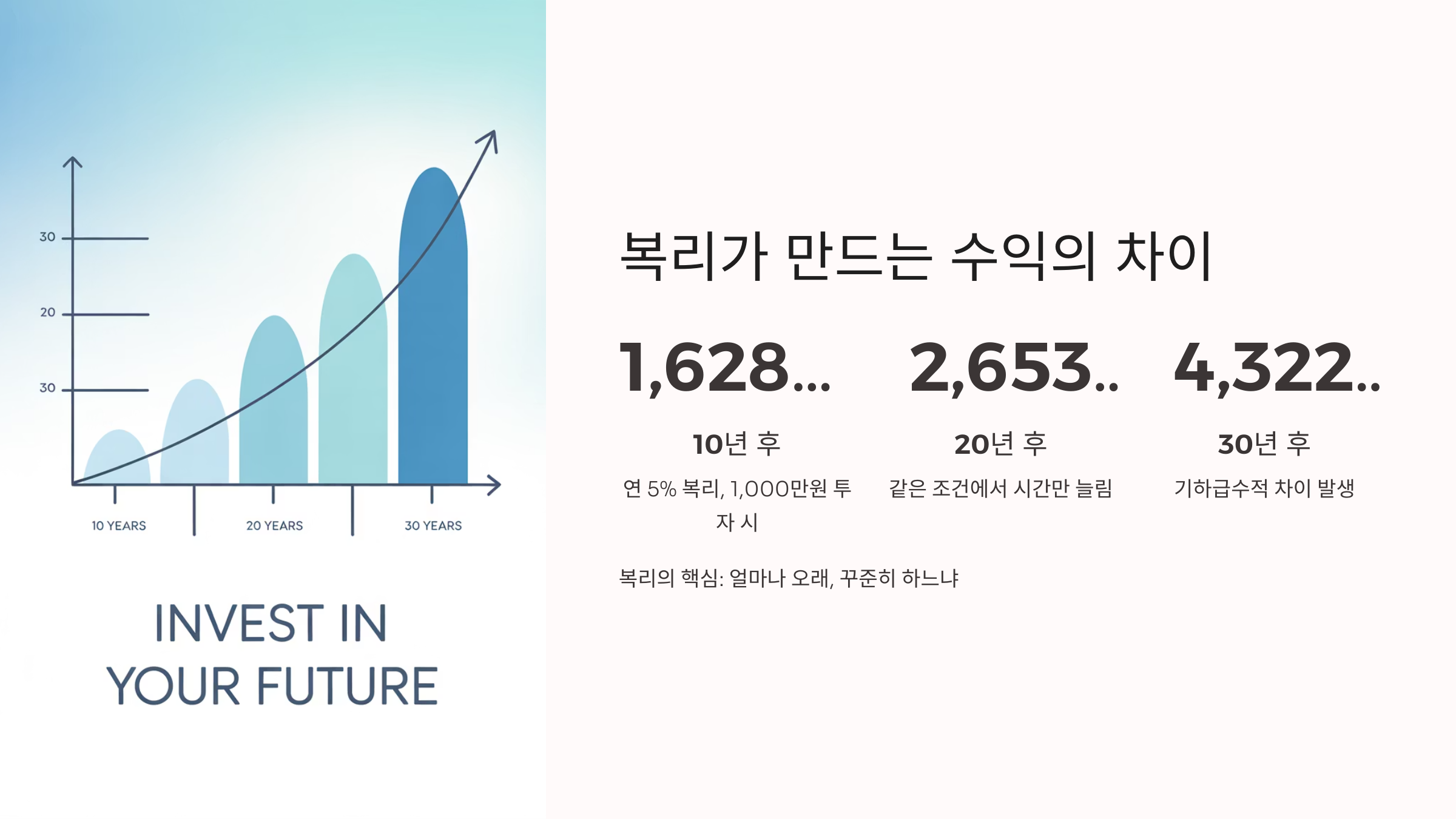 30

20

30

10 YEARS

20 YEARS

30 YEARS

INVEST IN YOUR FUTURE

복리가 만드는 수익의 차이

1,628...

10년 후

연 5% 복리, 1,000만원 투자 시

2,653..

20년 후

같은 조건에서 시간만 늘림

4,322..

30년 후

기하급수적 차이 발생

복리의 핵심: 얼마나 오래, 꾸준히 하느냐